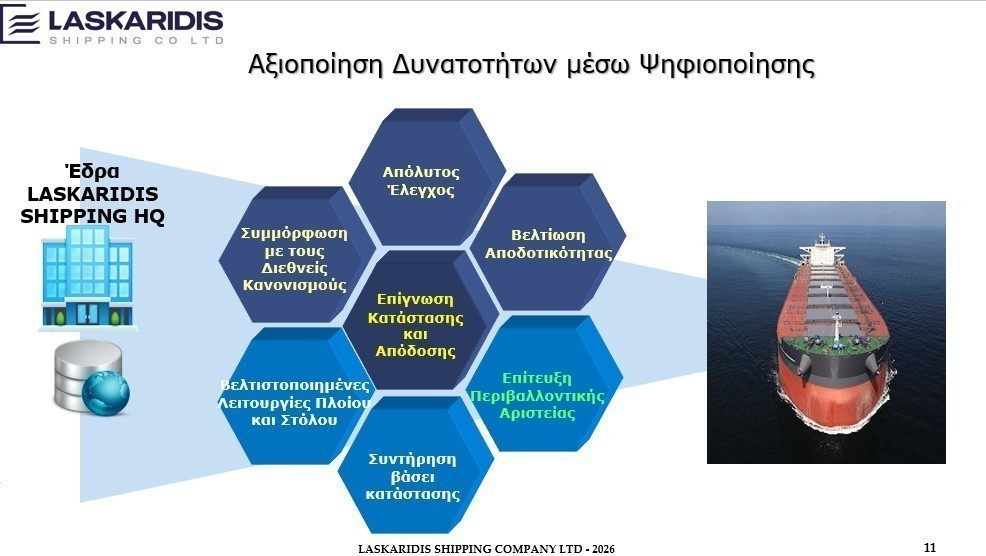 LASKARIDIS
SHIPPING CO LTD

Αξιοποίηση Δυνατοτήτων μέσω Ψηφιοποίησης

Έδρα LASKARIDIS SHIPPING HQ

Απόλυτος Έλεγχος

Συμμόρφωση με τους Διεθνείς Κανονισμούς

Βελτίωση Αποδοτικότητας

Επίγνωση Κατάστασης και Απόδοσης

Βελτιστοποιημένες Λειτουργίες Πλοίου και Στόλου

Επίτευξη Περιβαλλοντικής Αριστείας

Συντήρηση βάσει κατάστασης

LASKARIDIS SHIPPING COMPANY LTD - 2026

11